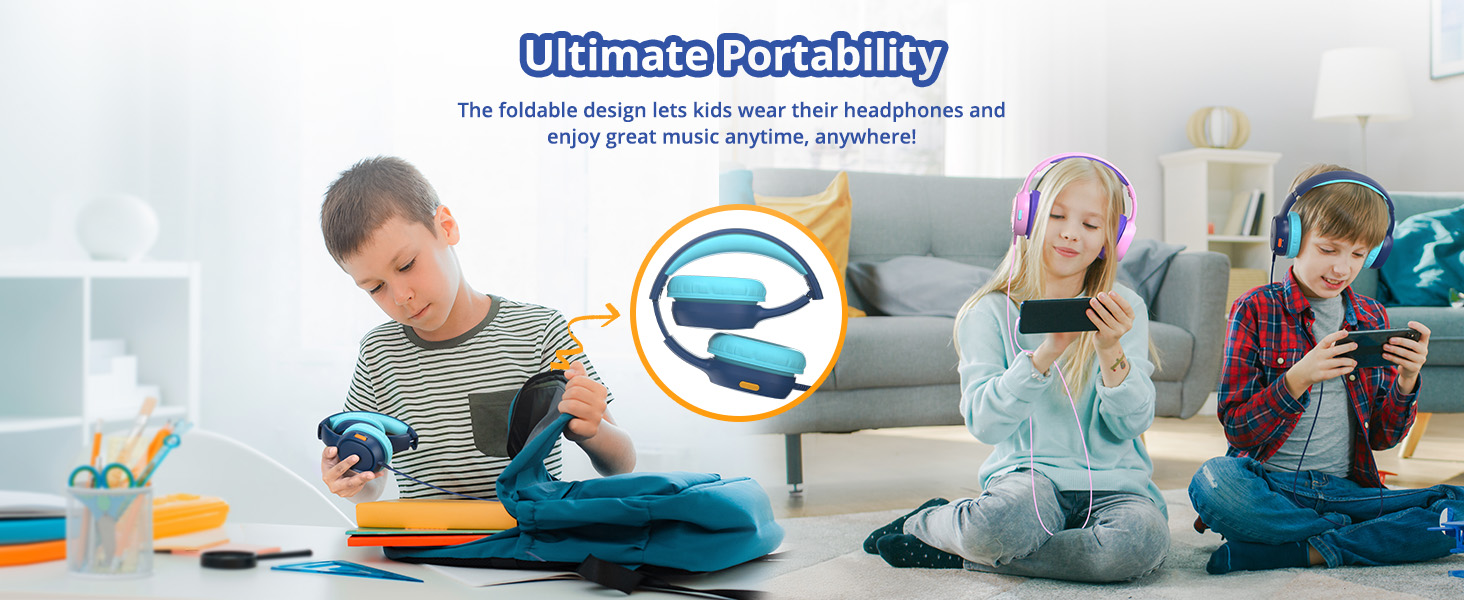 Ultimate Portability

The foldable design lets kids wear their headphones and enjoy great music anytime, anywhere!